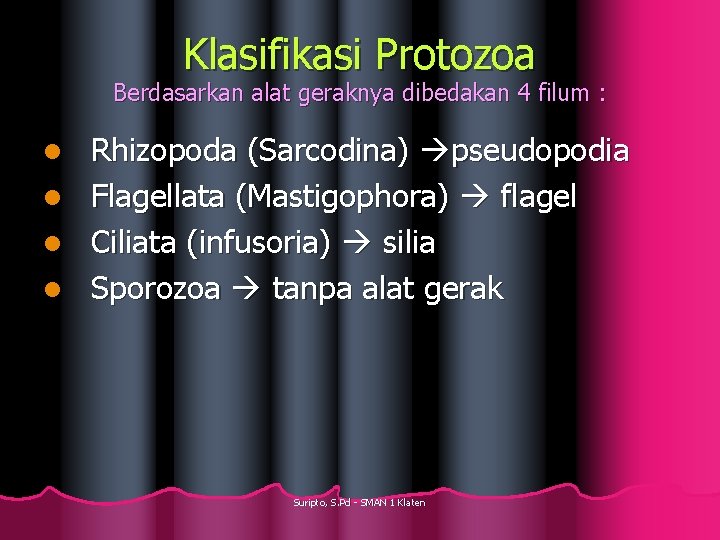 Klasifikasi Protozoa

Berdasarkan alat geraknya dibedakan 4 filum :

- Rhizopoda (Sarcodina) →pseudopodia
- Flagellata (Mastigophora) → flagel
- Ciliata (infusoria) → silia
- Sporozoa → tanpa alat gerak

Suripto, S.Pd - SMAN 1 Klaten